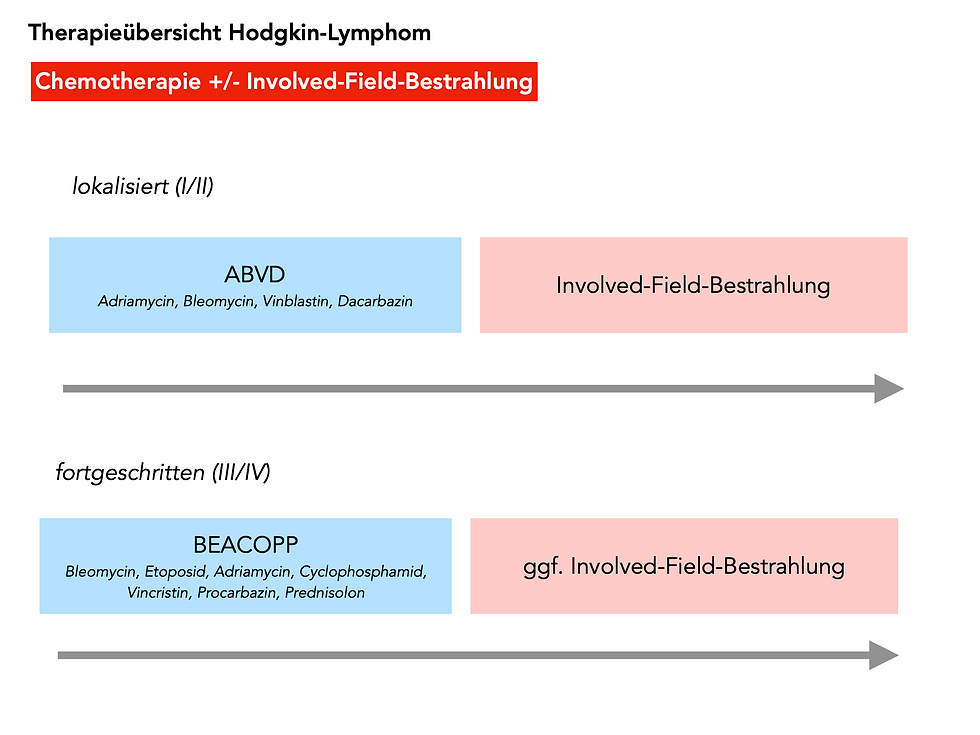 Therapieübersicht Hodgkin-Lymphom

Chemotherapie +/- Involved-Field-Bestrahlung

lokalisiert (I/II)

ABVD
Adriamycin, Bleomycin, Vinblastin, Dacarbazin

Involved-Field-Bestrahlung

fortgeschritten (III/IV)

BEACOPP
Bleomycin, Etoposid, Adriamycin, Cyclophosphamid, Vincristin, Procarbazin, Prednisolon

ggf. Involved-Field-Bestrahlung